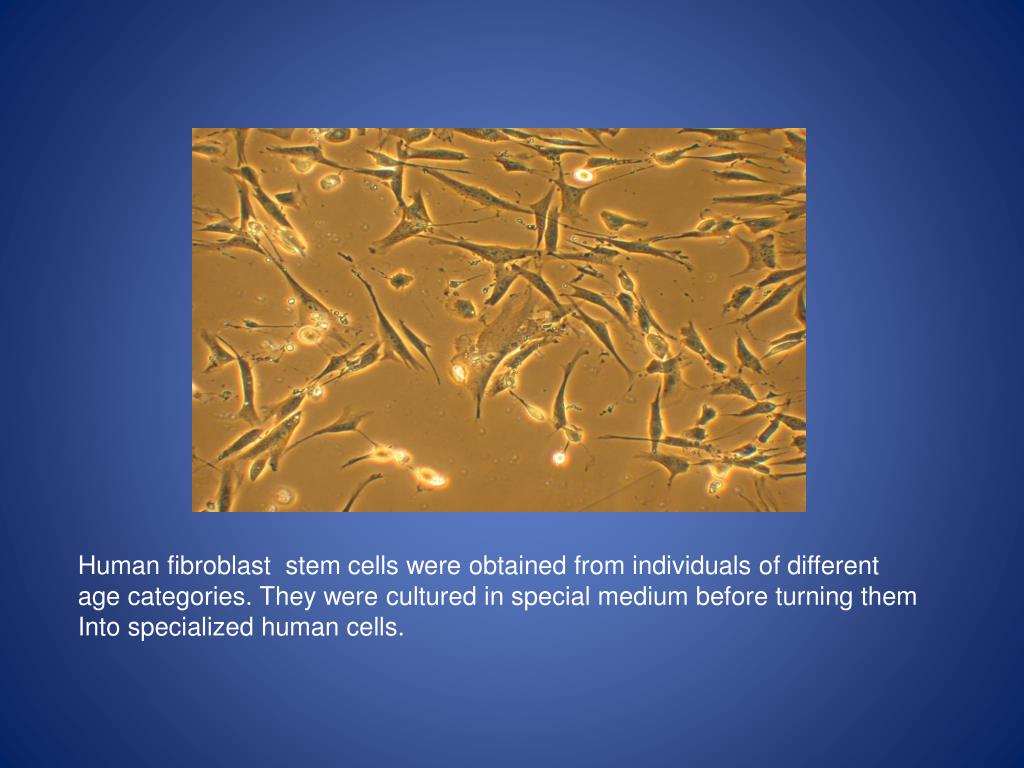 Human fibroblast  stem cells were obtained from individuals of different age categories. They were cultured in special medium before turning them Into specialized human cells.